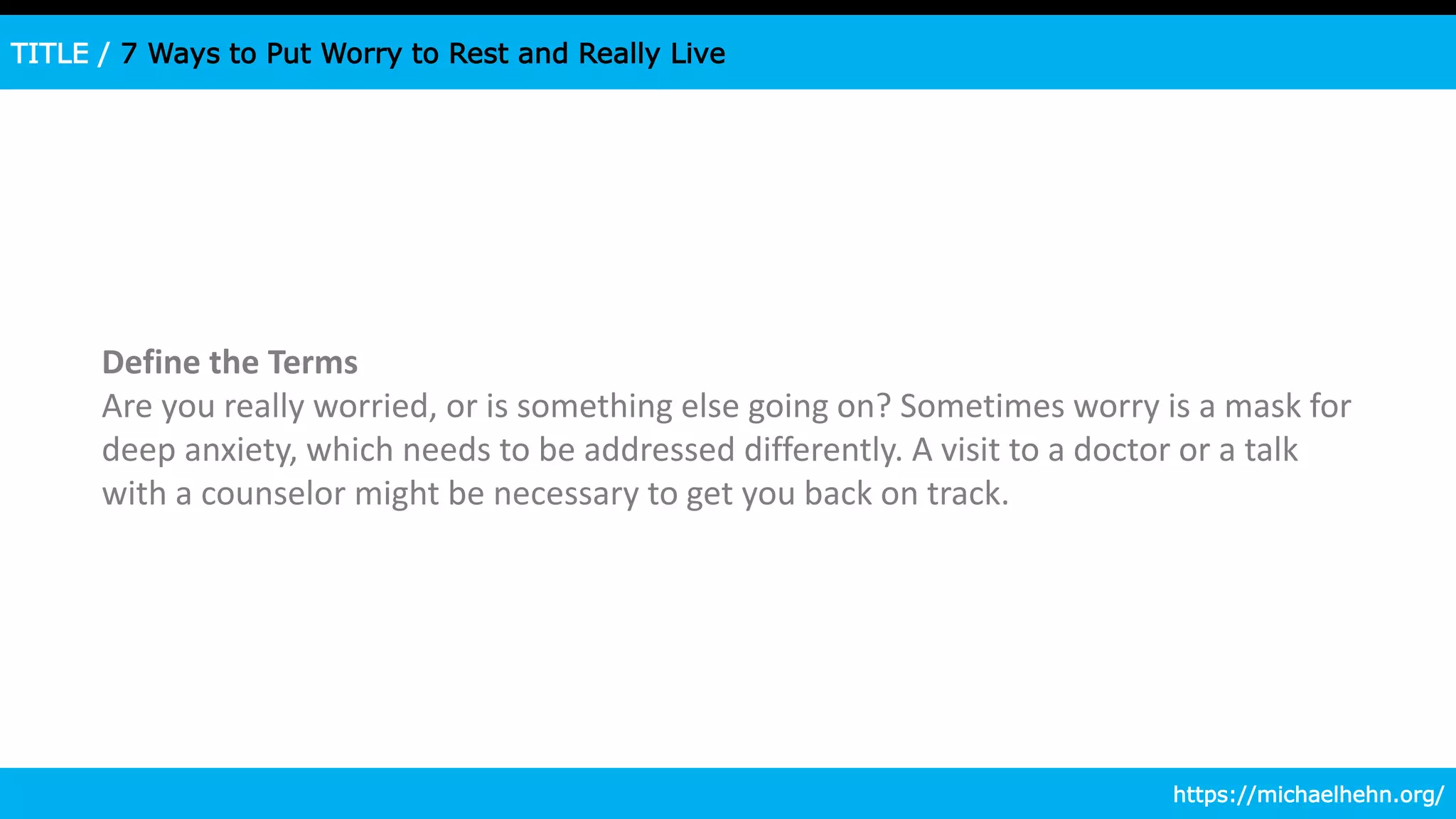 TITLE / 7 Ways to Put Worry to Rest and Really Live

Define the Terms
Are you really worried, or is something else going on? Sometimes worry is a mask for deep anxiety, which needs to be addressed differently. A visit to a doctor or a talk with a counselor might be necessary to get you back on track.

https://michaelhehn.org/